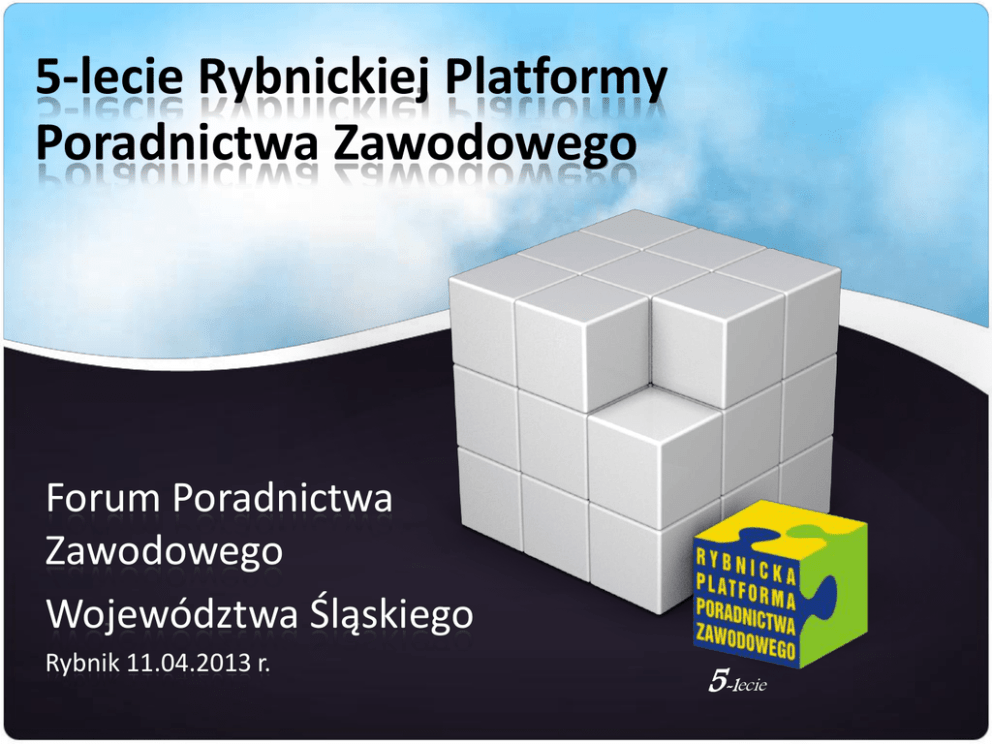 5-lecie Rybnickiej Platformy Poradnictwa Zawodowego

Forum Poradnictwa Zawodowego

Województwa Śląskiego

Rybnik 11.04.2013 r.

RYBNICKA PLATFORMA PORADNICTWA ZAWODOWEGO

5-lecie